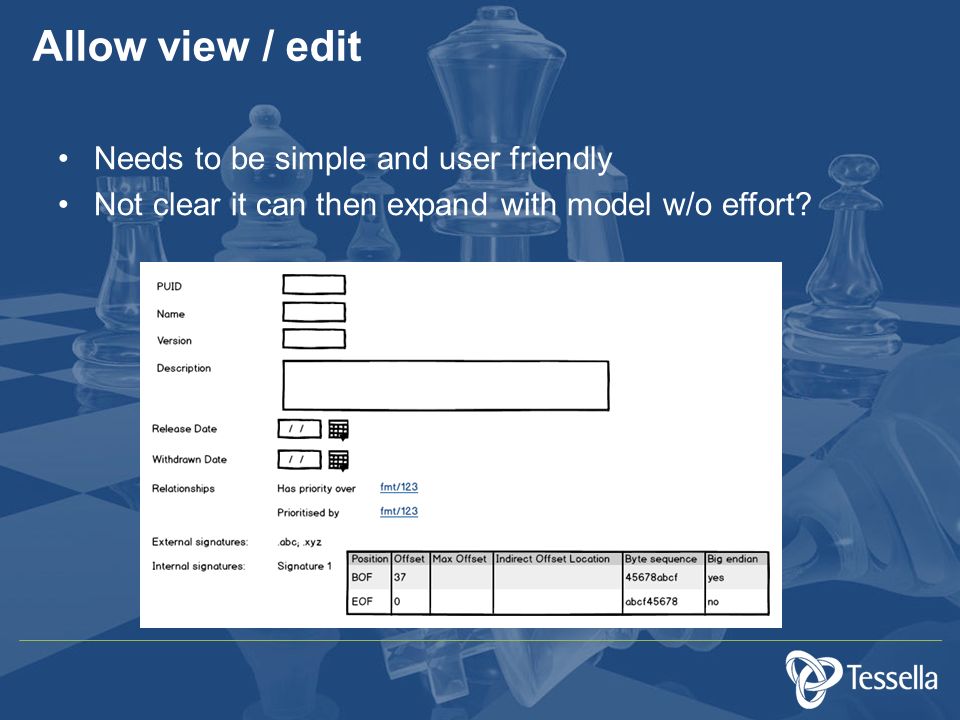 Allow view / edit

• Needs to be simple and user friendly
• Not clear it can then expand with model w/o effort?

PUID

Name

Version

Description

Release Date / /

Withdrawn Date / /

Relationships Has priority over fmt/123

Prioritised by fmt/123

External signatures: .abc; .xyz

Internal signatures: Signature 1

| Position | Offset | Max Offset | Indirect Offset Location | Byte sequence | Big endian |
|---|---|---|---|---|---|
| BOF | 37 | | | 45678abcf | yes |
| EOF | 0 | | | abcf45678 | no |

Tessella